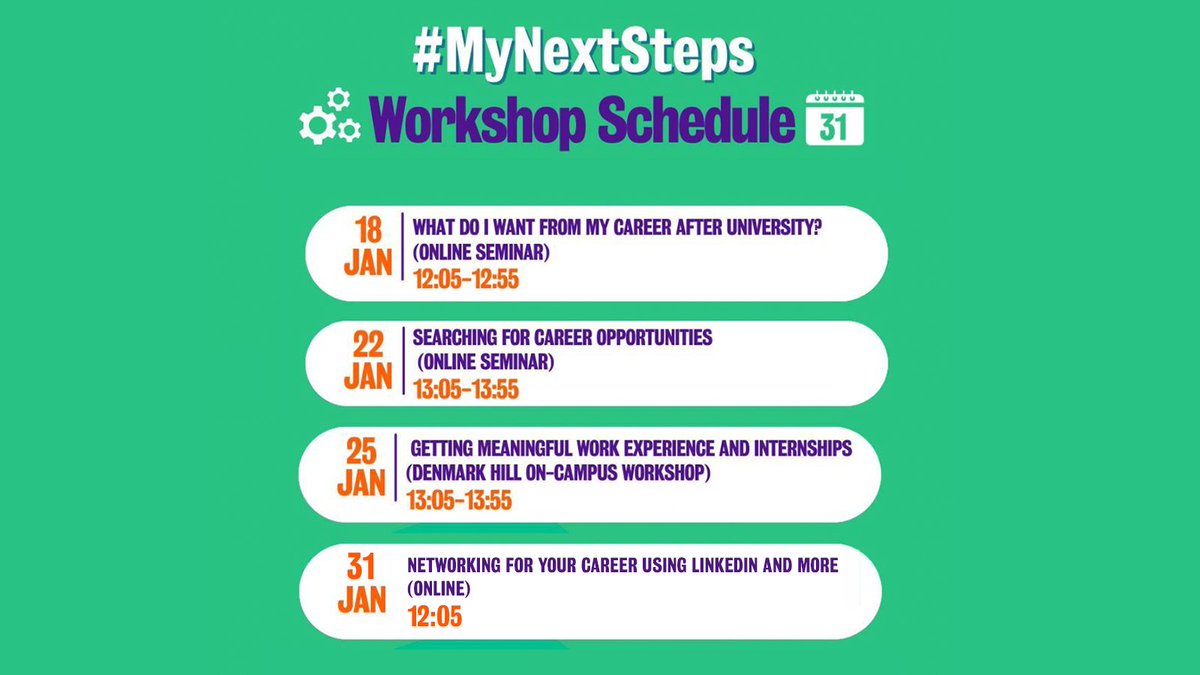 #MyNextSteps

Workshop Schedule 31

18 JAN
WHAT DO I WANT FROM MY CAREER AFTER UNIVERSITY? (ONLINE SEMINAR)
12:05-12:55

22 JAN
SEARCHING FOR CAREER OPPORTUNITIES (ONLINE SEMINAR)
13:05-13:55

25 JAN
GETTING MEANINGFUL WORK EXPERIENCE AND INTERNSHIPS (DENMARK HILL ON-CAMPUS WORKSHOP)
13:05-13:55

31 JAN
NETWORKING FOR YOUR CAREER USING LINKEDIN AND MORE (ONLINE)
12:05